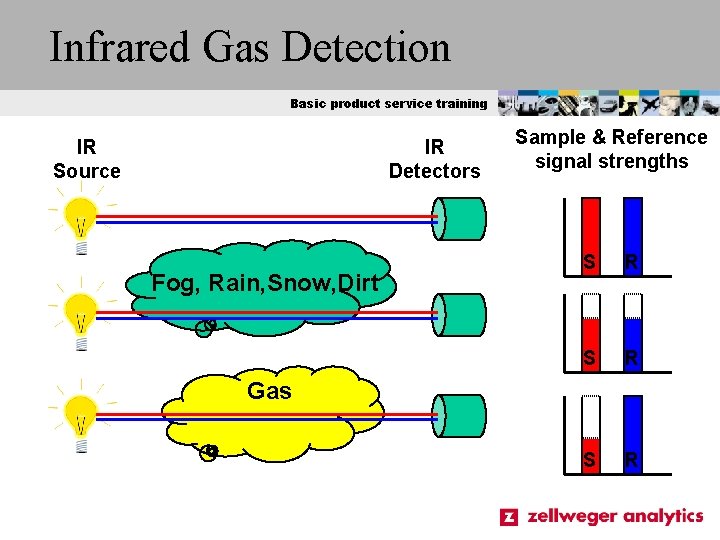 Infrared Gas Detection

Basic product service training

IR Source

IR Detectors

Sample & Reference signal strengths

S R

Fog, Rain,Snow,Dirt

S R

Gas

S R

zellweger analytics